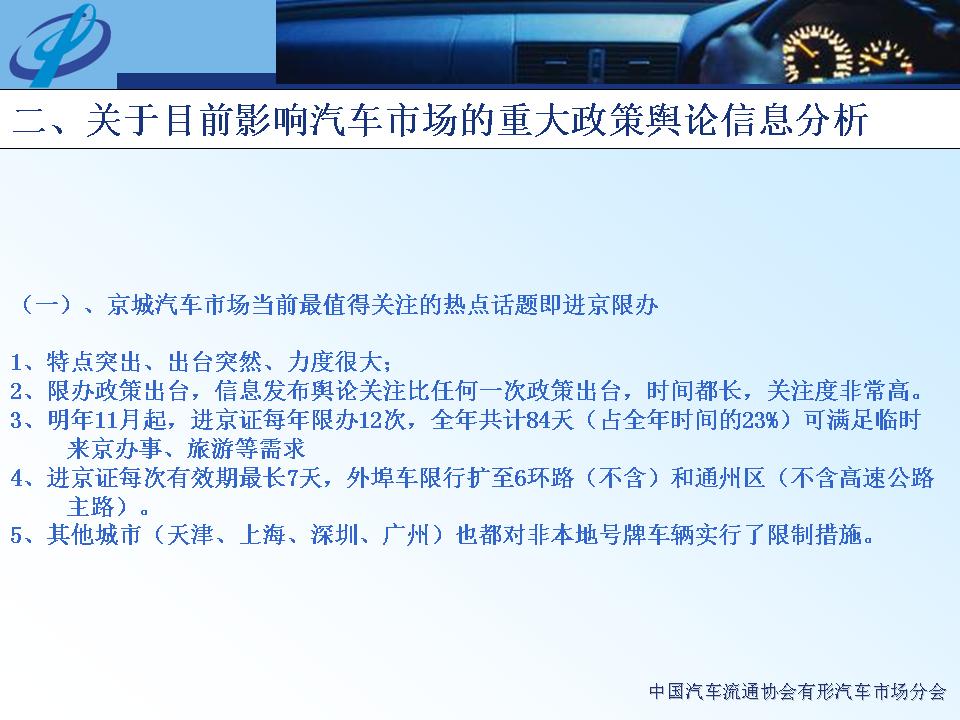 二、关于目前影响汽车市场的重大政策舆论信息分析

（一）、京城汽车市场当前最值得关注的热点话题即进京限办

1、特点突出、出台突然、力度很大；
2、限办政策出台，信息发布舆论关注比任何一次政策出台，时间都长，关注度非常高。
3、明年11月起，进京证每年限办12次，全年共计84天（占全年时间的23%）可满足临时来京办事、旅游等需求
4、进京证每次有效期最长7天，外埠车限行扩至6环路（不含）和通州区（不含高速公路主路）。
5、其他城市（天津、上海、深圳、广州）也都对非本地号牌车辆实行了限制措施。

中国汽车流通协会有形汽车市场分会